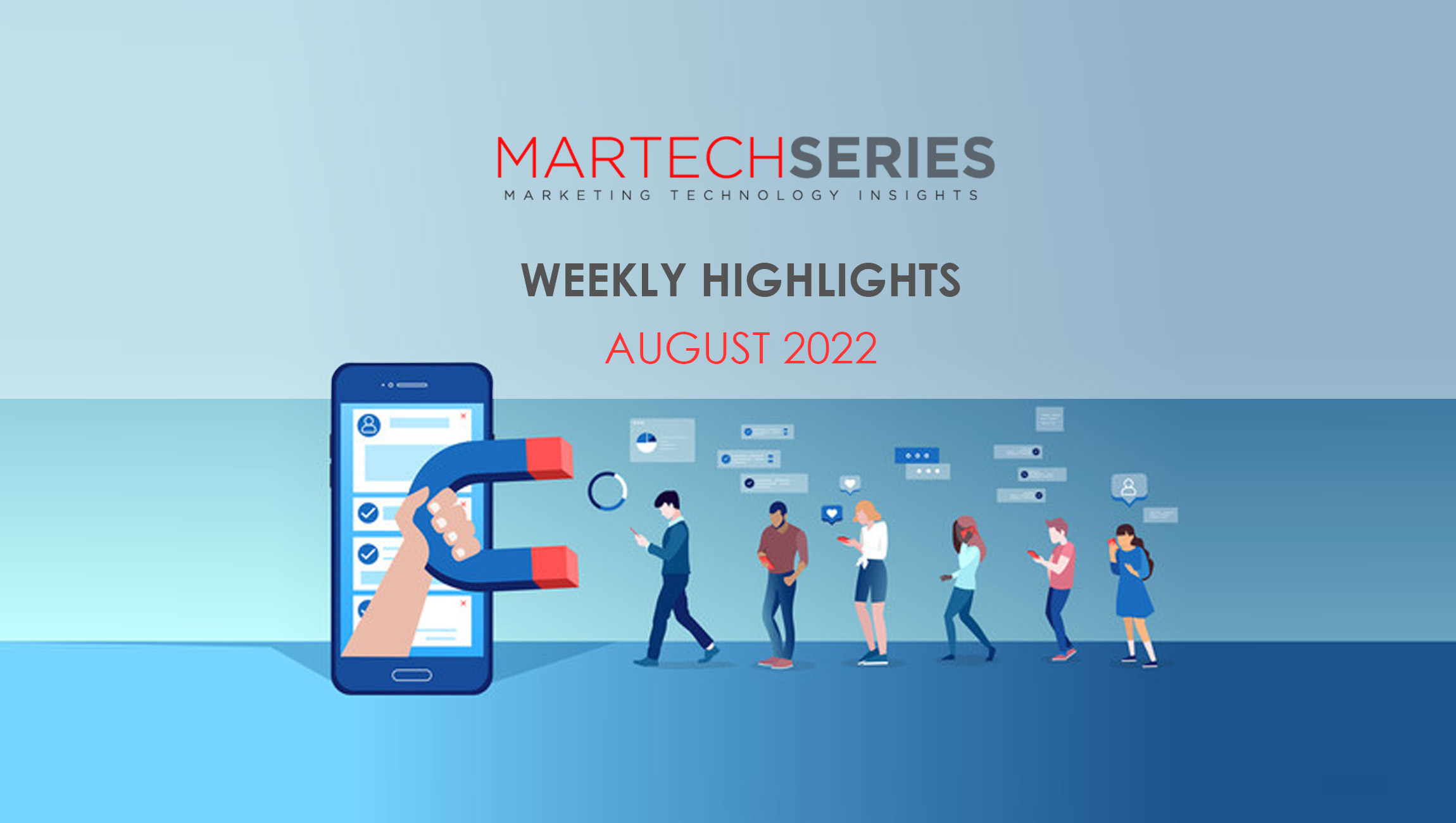 MARTECHSERIES
MARKETING TECHNOLOGY INSIGHTS

WEEKLY HIGHLIGHTS
AUGUST 2022